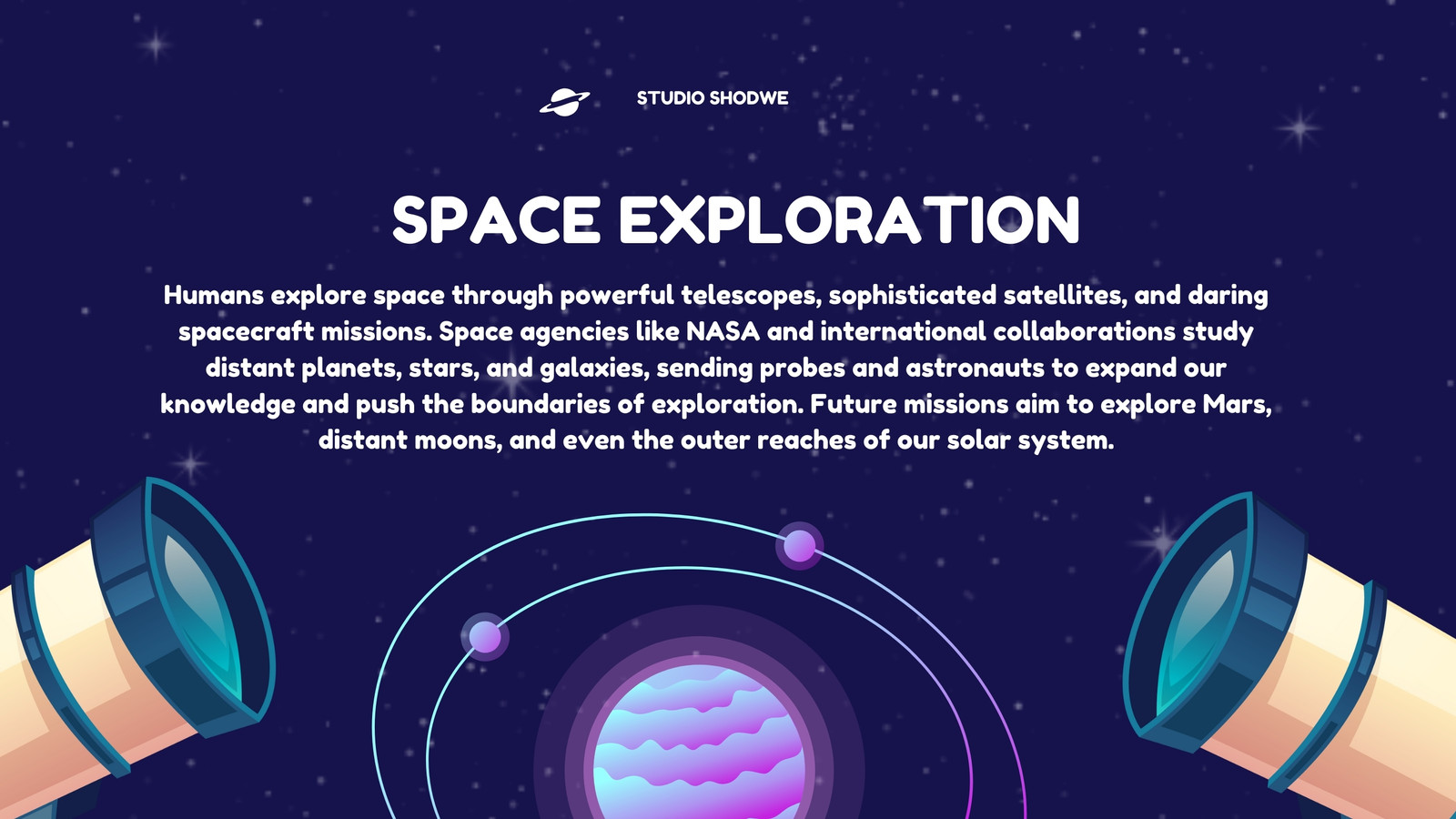 STUDIO SHODWE

SPACE EXPLORATION

Humans explore space through powerful telescopes, sophisticated satellites, and daring spacecraft missions. Space agencies like NASA and international collaborations study distant planets, stars, and galaxies, sending probes and astronauts to expand our knowledge and push the boundaries of exploration. Future missions aim to explore Mars, distant moons, and even the outer reaches of our solar system.